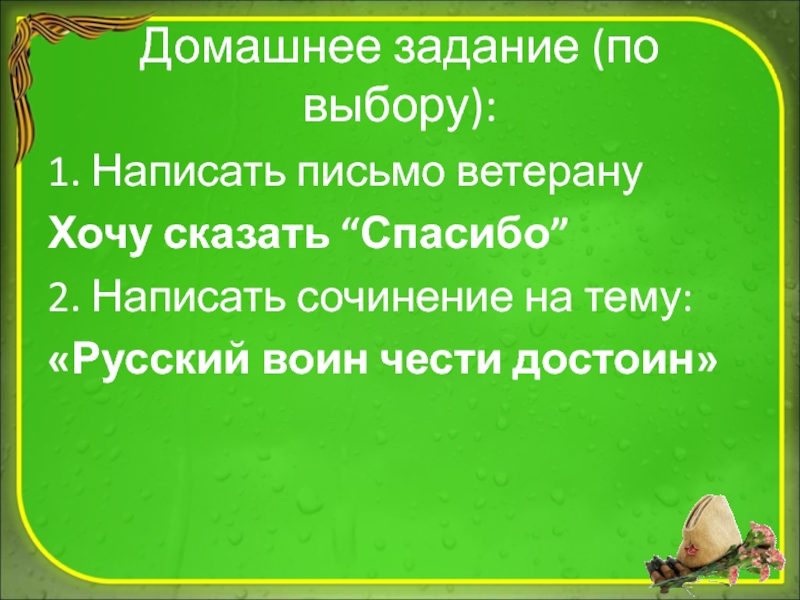 Домашнее задание (по выбору):

1. Написать письмо ветерану

Хочу сказать “Спасибо”

2. Написать сочинение на тему:

«Русский воин чести достоин»